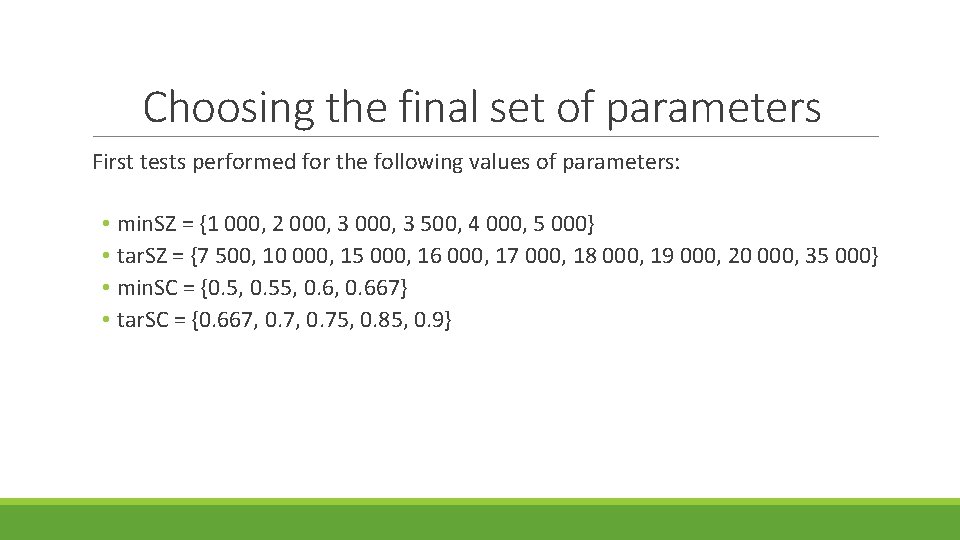 Choosing the final set of parameters

First tests performed for the following values of parameters:

• minSZ = {1 000, 2 000, 3 000, 3 500, 4 000, 5 000}
• tarSZ = {7 500, 10 000, 15 000, 16 000, 17 000, 18 000, 19 000, 20 000, 35 000}
• minSC = {0.5, 0.55, 0.6, 0.667}
• tarSC = {0.667, 0.7, 0.75, 0.85, 0.9}